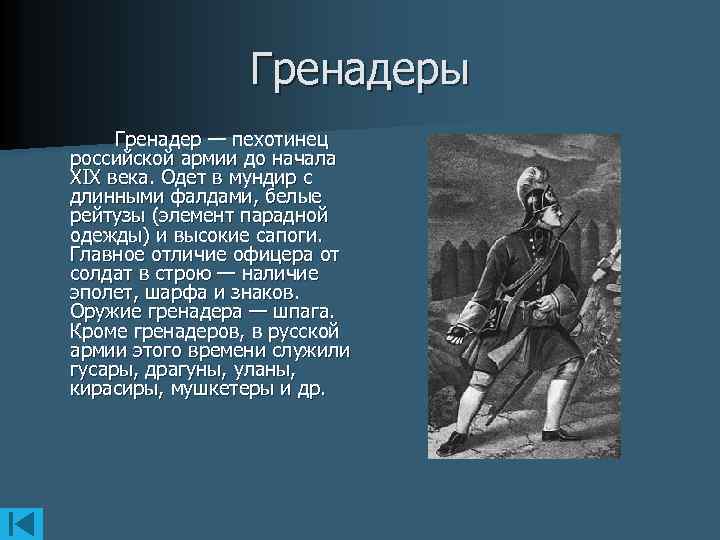 Гренадеры

Гренадер — пехотинец российской армии до начала XIX века. Одет в мундир с длинными фалдами, белые рейтузы (элемент парадной одежды) и высокие сапоги. Главное отличие офицера от солдат в строю — наличие эполет, шарфа и знаков. Оружие гренадера — шпага. Кроме гренадеров, в русской армии этого времени служили гусары, драгуны, уланы, кирасиры, мушкетеры и др.